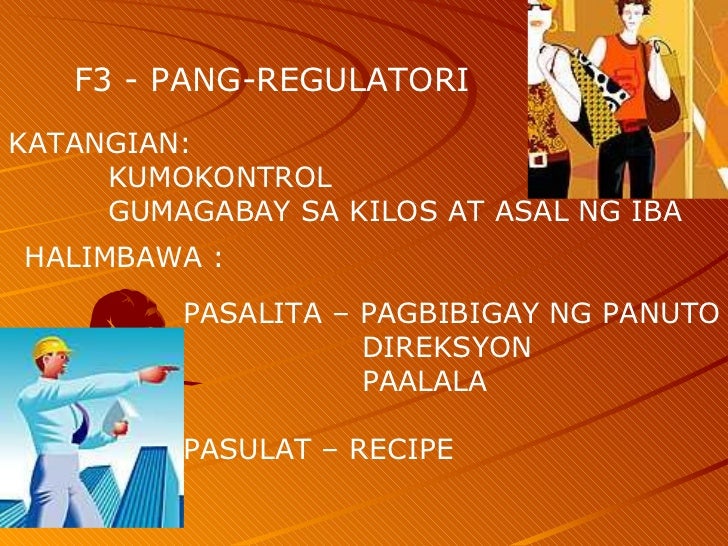 F3 - PANG-REGULATORI

KATANGIAN:
KUMOKONTROL
GUMAGABAY SA KILOS AT ASAL NG IBA

HALIMBAWA :

PASALITA – PAGBIBIGAY NG PANUTO
DIREKSYON
PAALALA

PASULAT – RECIPE